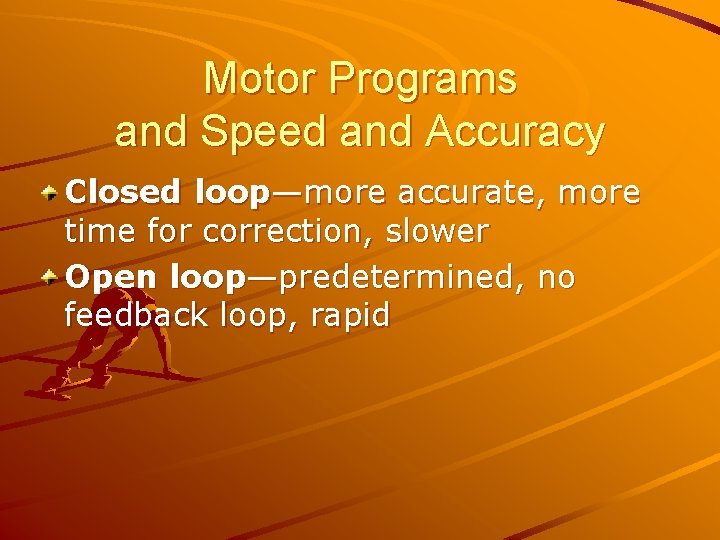 Motor Programs
and Speed and Accuracy

Closed loop—more accurate, more time for correction, slower

Open loop—predetermined, no feedback loop, rapid